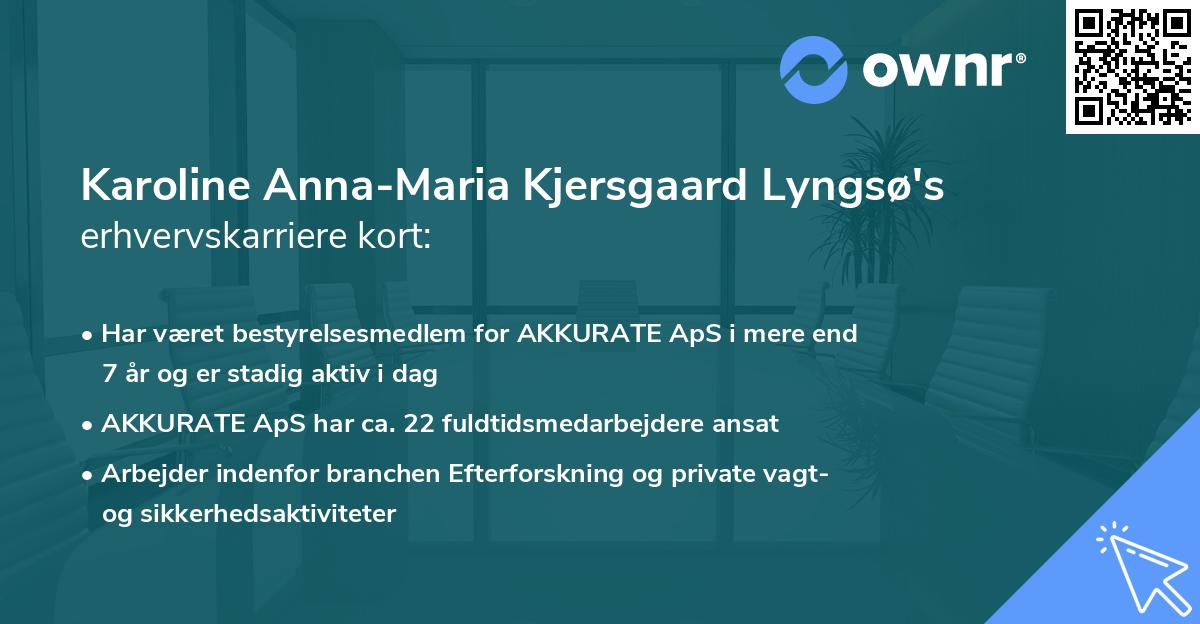 ownr®

Karoline Anna-Maria Kjersgaard Lyngsø's erhvervskarriere kort:

• Har været bestyrelsesmedlem for AKKURATE ApS i mere end 7 år og er stadig aktiv i dag

• AKKURATE ApS har ca. 22 fuldtidsmedarbejdere ansat

• Arbejder indenfor branchen Efterforskning og private vagt- og sikkerhedsaktiviteter